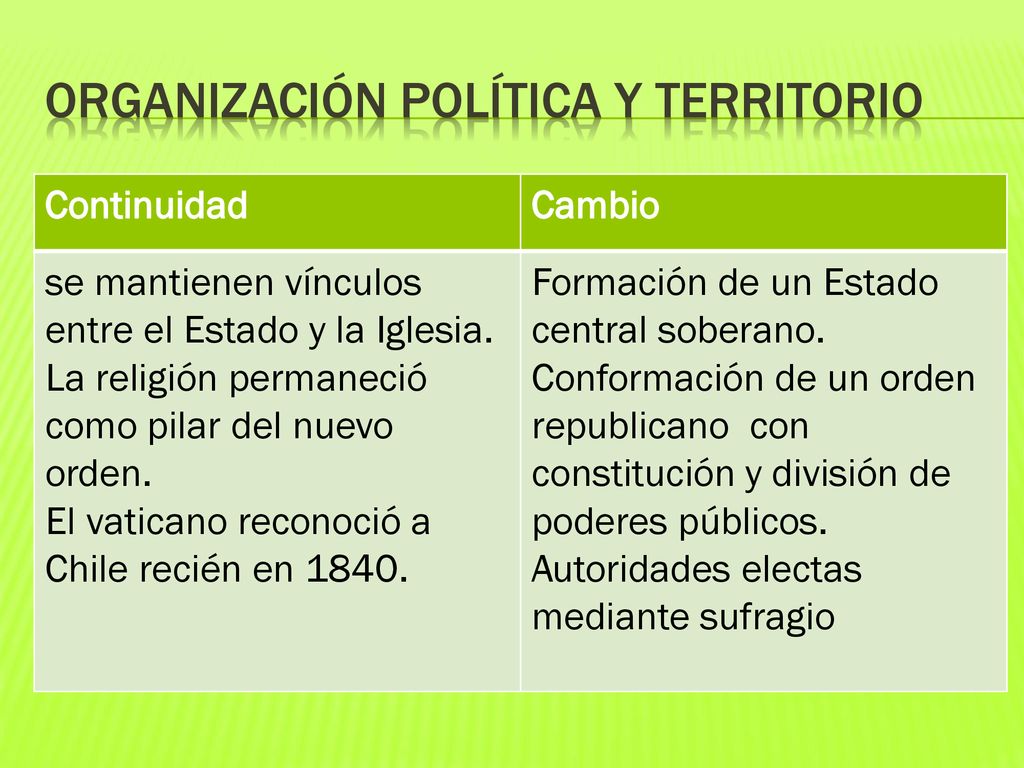 ORGANIZACIÓN POLÍTICA Y TERRITORIO

| Continuidad | Cambio |
|---|---|
| se mantienen vínculos entre el Estado y la Iglesia. La religión permaneció como pilar del nuevo orden. El vaticano reconoció a Chile recién en 1840. | Formación de un Estado central soberano. Conformación de un orden republicano con constitución y división de poderes públicos. Autoridades electas mediante sufragio |